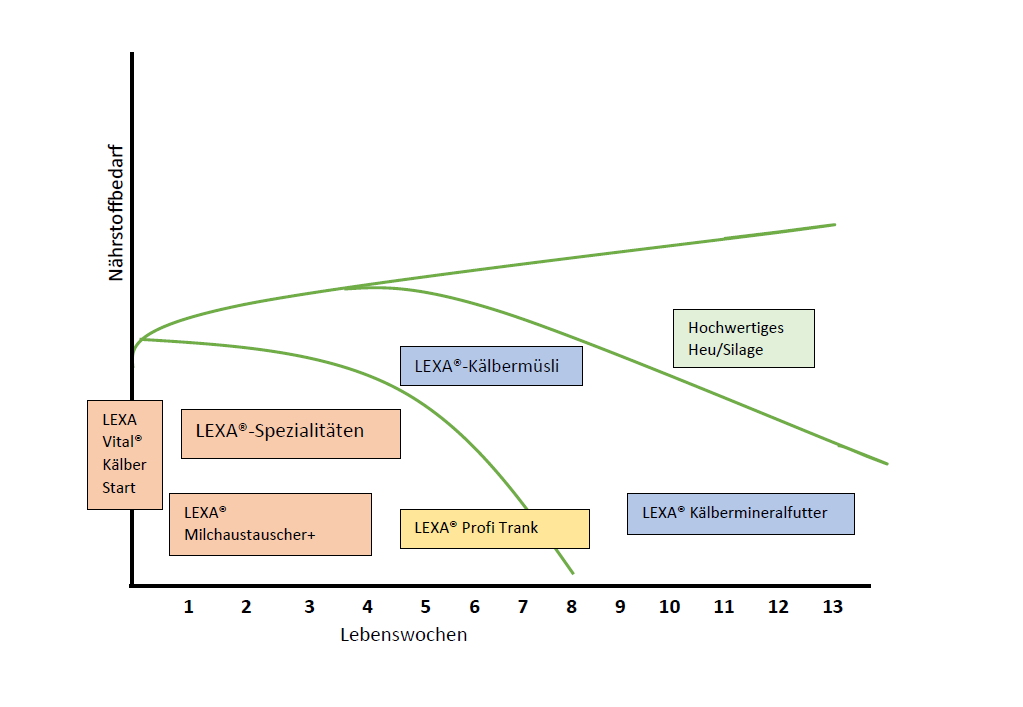 Nährstoffbedarf

Hochwertiges Heu/Silage

LEXA®-Kälbermüsli

LEXA Vital® Kälber Start

LEXA®-Spezialitäten

LEXA® Milchaustauscher+

LEXA® Profi Trank

LEXA® Kälbermineralfutter

1 2 3 4 5 6 7 8 9 10 11 12 13

Lebenswochen